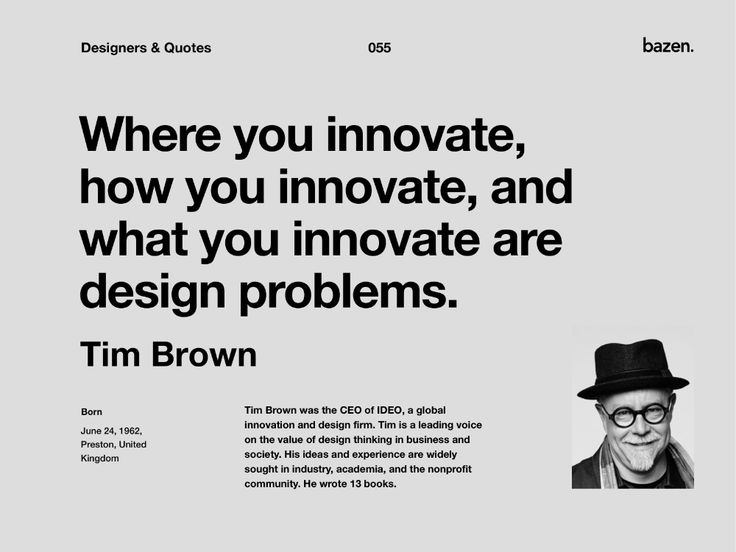 Designers & Quotes

055

bazen.

Where you innovate, how you innovate, and what you innovate are design problems.

Tim Brown

Born

June 24, 1962, Preston, United Kingdom

Tim Brown was the CEO of IDEO, a global innovation and design firm. Tim is a leading voice on the value of design thinking in business and society. His ideas and experience are widely sought in industry, academia, and the nonprofit community. He wrote 13 books.